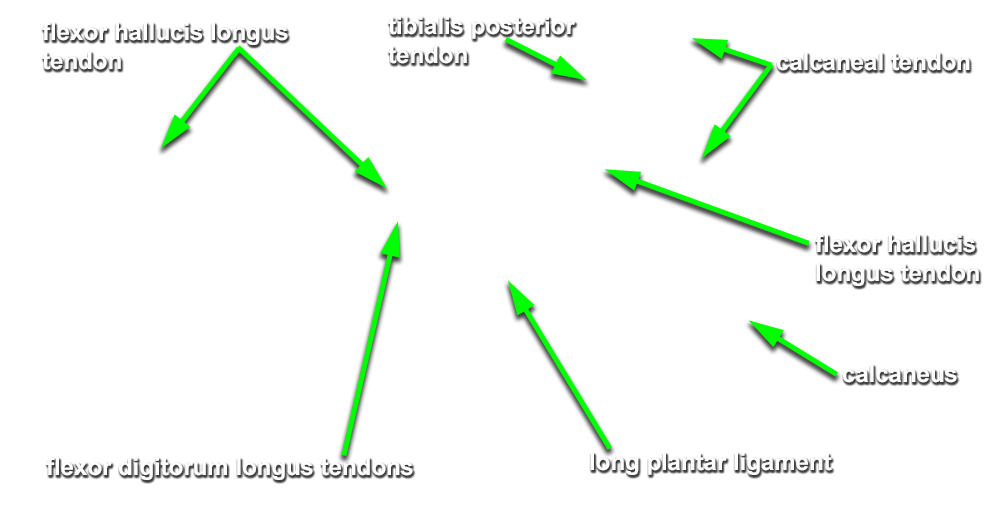 flexor hallucis longus tendon

tibialis posterior tendon

calcaneal tendon

flexor hallucis longus tendon

calcaneus

flexor digitorum longus tendons

long plantar ligament